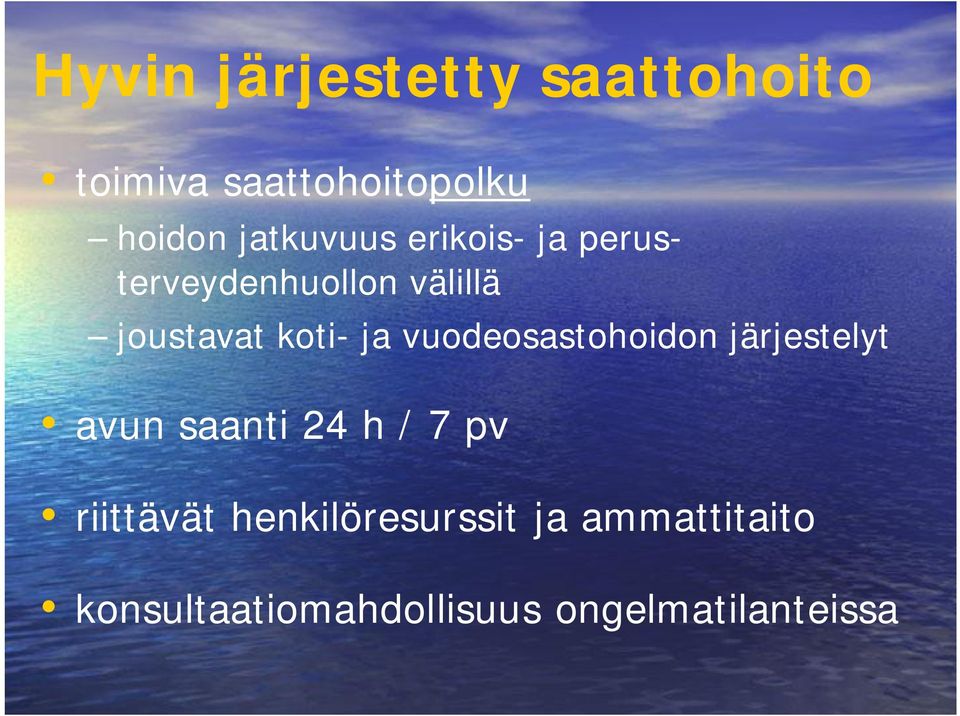 Hyvin järjestetty saattohoito

• toimiva saattohoitopolku
– hoidon jatkuvuus erikois- ja perusterveydenhuollon välillä
– joustavat koti- ja vuodeosastohoidon järjestelyt

• avun saanti 24 h / 7 pv

• riittävät henkilöresurssit ja ammattitaito

• konsultaatiomahdollisuus ongelmatilanteissa